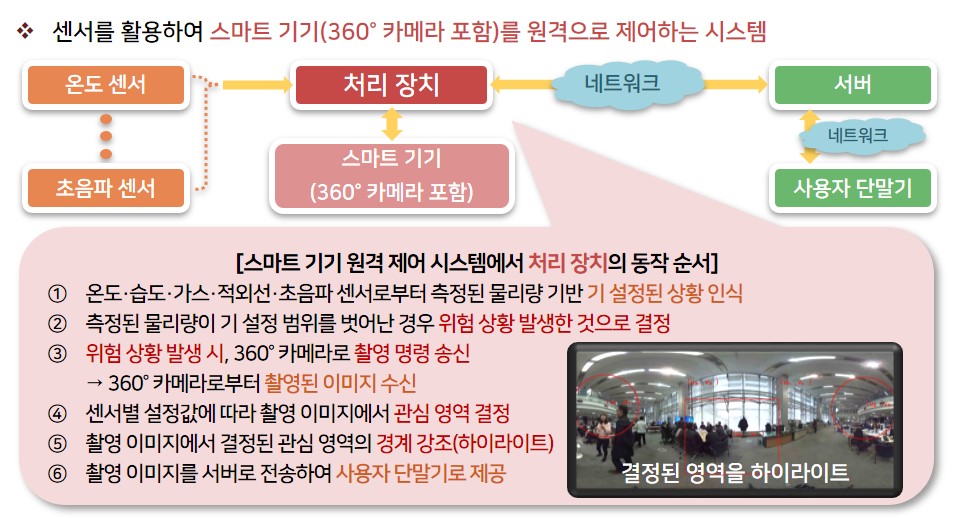 ❖ 센서를 활용하여 스마트 기기(360° 카메라 포함)를 원격으로 제어하는 시스템

온도 센서

초음파 센서

처리 장치

스마트 기기
(360° 카메라 포함)

네트워크

서버

네트워크

사용자 단말기

[스마트 기기 원격 제어 시스템에서 처리 장치의 동작 순서]

① 온도·습도·가스·적외선·초음파 센서로부터 측정된 물리량 기반 기 설정된 상황 인식
② 측정된 물리량이 기 설정 범위를 벗어난 경우 위험 상황 발생한 것으로 결정
③ 위험 상황 발생 시, 360° 카메라로 촬영 명령 송신
→ 360° 카메라로부터 촬영된 이미지 수신
④ 센서별 설정값에 따라 촬영 이미지에서 관심 영역 결정
⑤ 촬영 이미지에서 결정된 관심 영역의 경계 강조(하이라이트)
⑥ 촬영 이미지를 서버로 전송하여 사용자 단말기로 제공

결정된 영역을 하이라이트